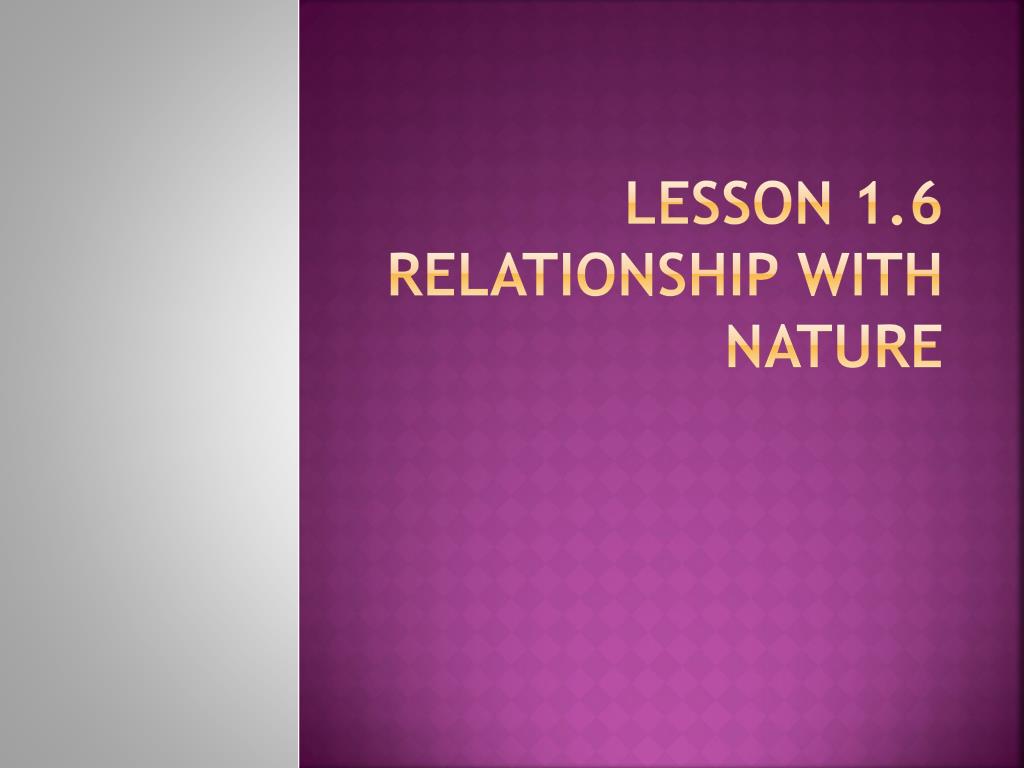 LESSON 1.6 RELATIONSHIP WITH NATURE